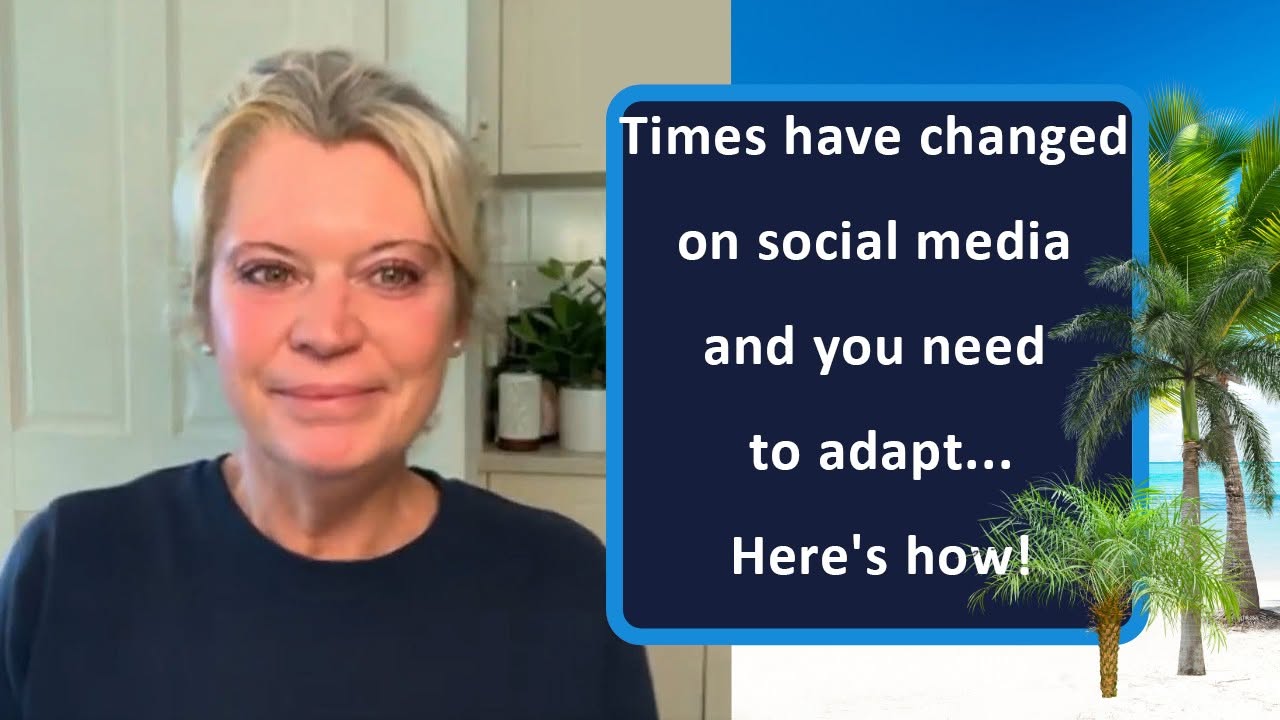 Times have changed on social media and you need to adapt... Here's how!